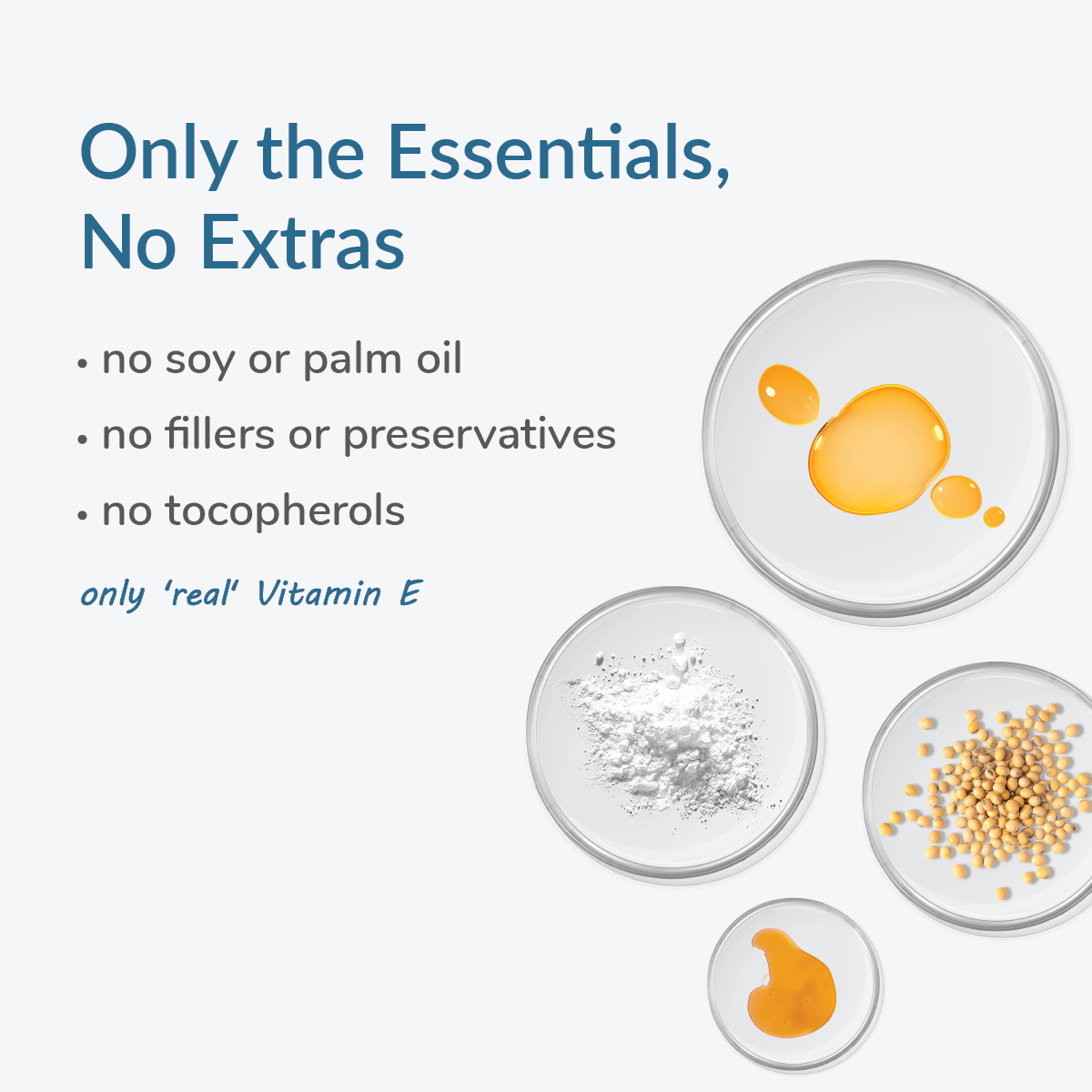 Only the Essentials, No Extras

• no soy or palm oil
• no fillers or preservatives
• no tocopherols

only 'real' Vitamin E